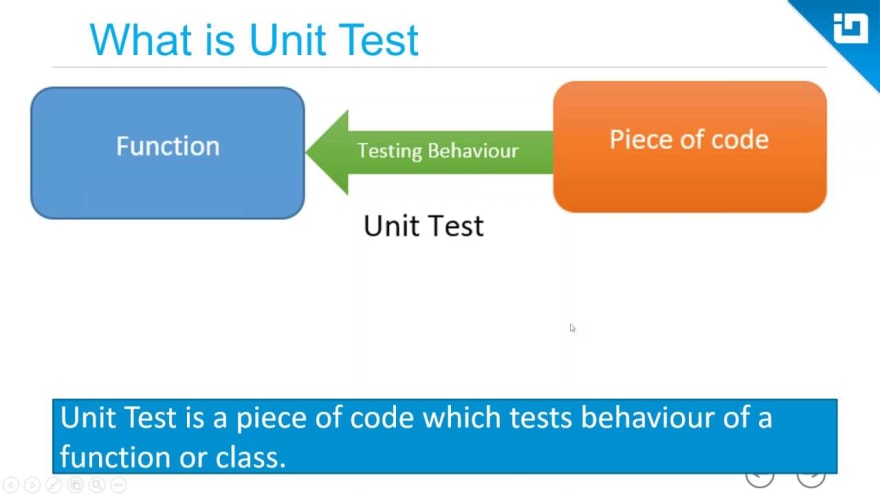 What is Unit Test

Function

Testing Behaviour

Piece of code

Unit Test

Unit Test is a piece of code which tests behaviour of a function or class.